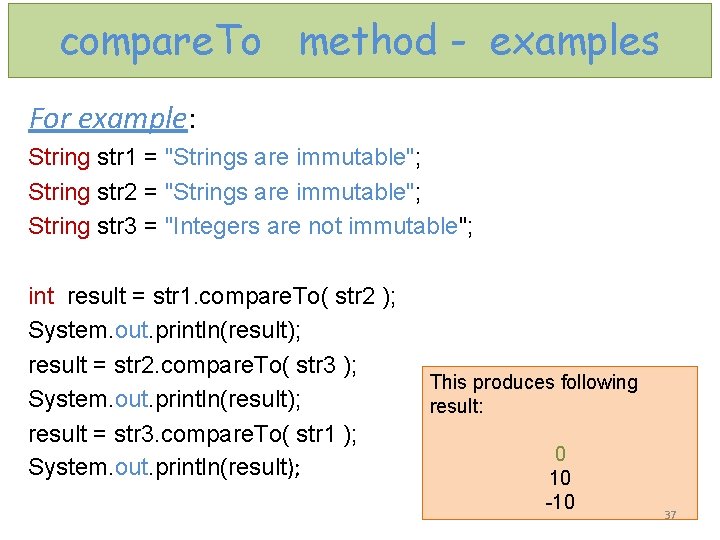 compareTo method - examples

For example:

String str1 = "Strings are immutable";
String str2 = "Strings are immutable";
String str3 = "Integers are not immutable";

int result = str1.compareTo( str2 );
System.out.println(result);
result = str2.compareTo( str3 );
System.out.println(result);
result = str3.compareTo( str1 );
System.out.println(result);

This produces following result:

0
10
-10

37